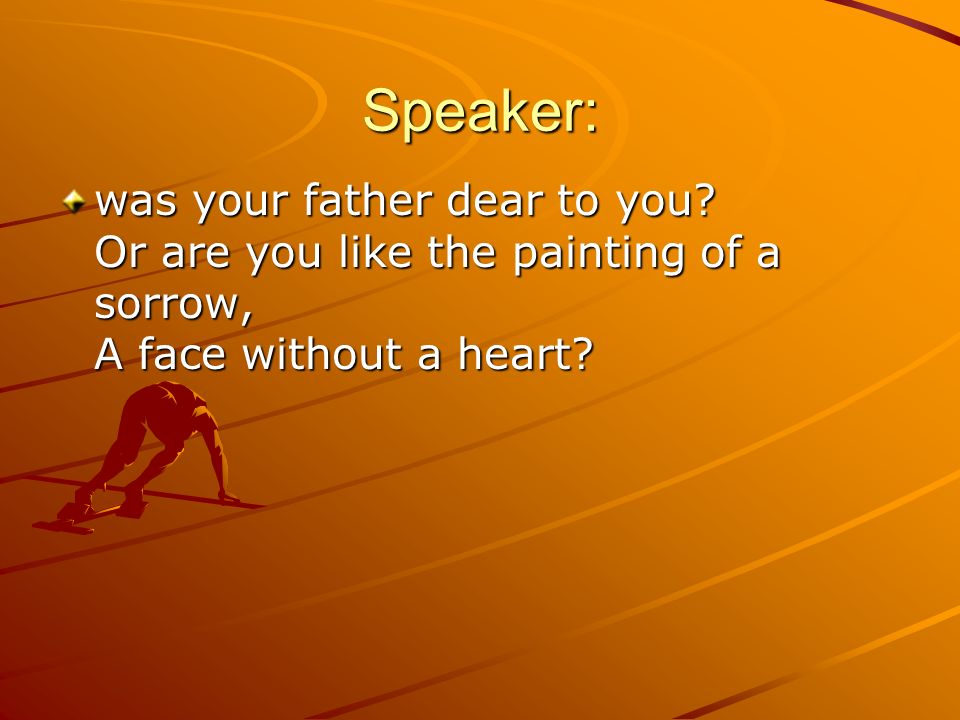 Speaker:

was your father dear to you?
Or are you like the painting of a sorrow,
A face without a heart?